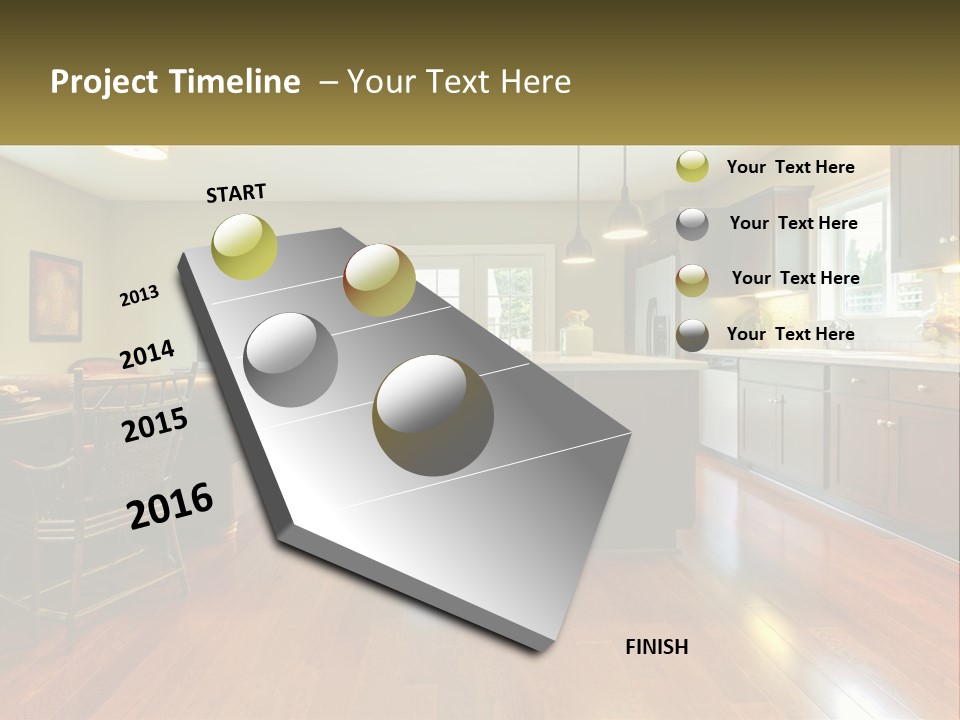 Project Timeline – Your Text Here

START

2013

2014

2015

2016

FINISH

Your Text Here

Your Text Here

Your Text Here

Your Text Here